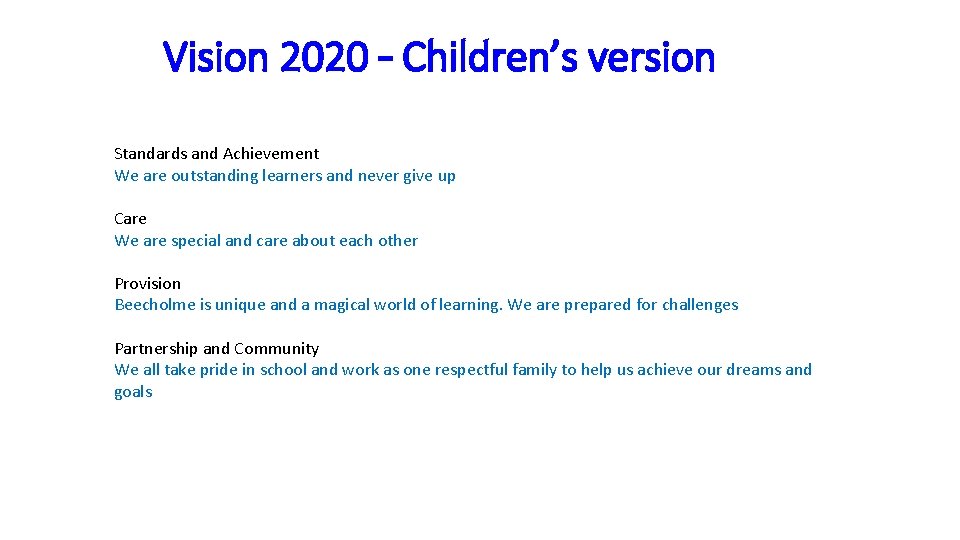 Vision 2020 – Children's version

Standards and Achievement
We are outstanding learners and never give up

Care
We are special and care about each other

Provision
Beecholme is unique and a magical world of learning. We are prepared for challenges

Partnership and Community
We all take pride in school and work as one respectful family to help us achieve our dreams and goals